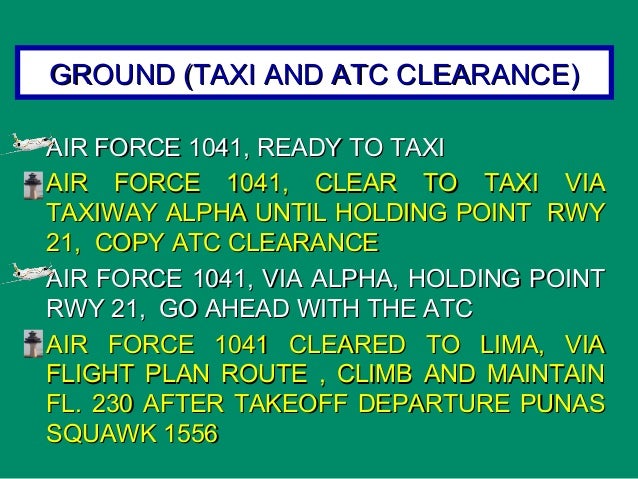 GROUND (TAXI AND ATC CLEARANCE)

AIR FORCE 1041, READY TO TAXI

AIR FORCE 1041, CLEAR TO TAXI VIA TAXIWAY ALPHA UNTIL HOLDING POINT RWY 21, COPY ATC CLEARANCE

AIR FORCE 1041, VIA ALPHA, HOLDING POINT RWY 21, GO AHEAD WITH THE ATC

AIR FORCE 1041 CLEARED TO LIMA, VIA FLIGHT PLAN ROUTE , CLIMB AND MAINTAIN FL. 230 AFTER TAKEOFF DEPARTURE PUNAS SQUAWK 1556